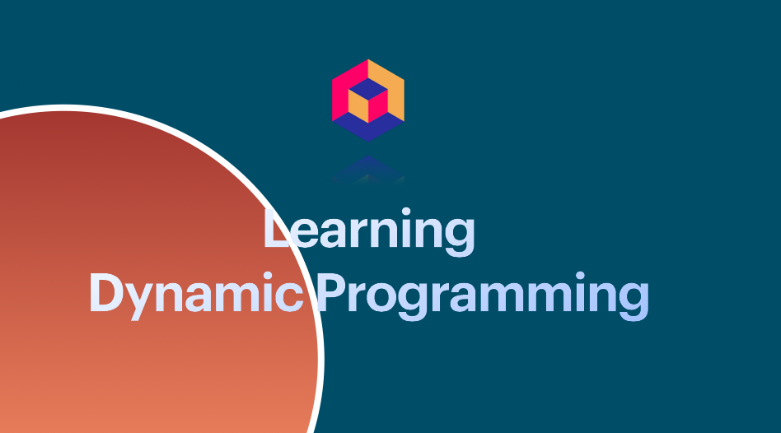 Learning
Dynamic Programming